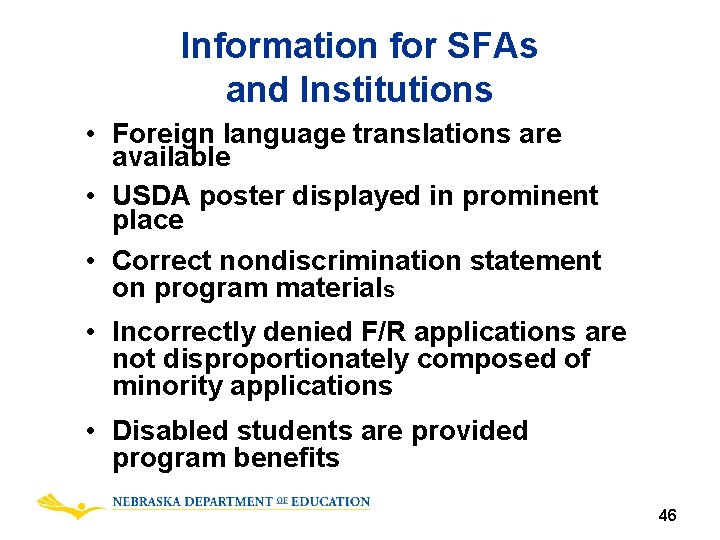 Information for SFAs and Institutions

• Foreign language translations are available

• USDA poster displayed in prominent place

• Correct nondiscrimination statement on program materials

• Incorrectly denied F/R applications are not disproportionately composed of minority applications

• Disabled students are provided program benefits

NEBRASKA DEPARTMENT OF EDUCATION

46